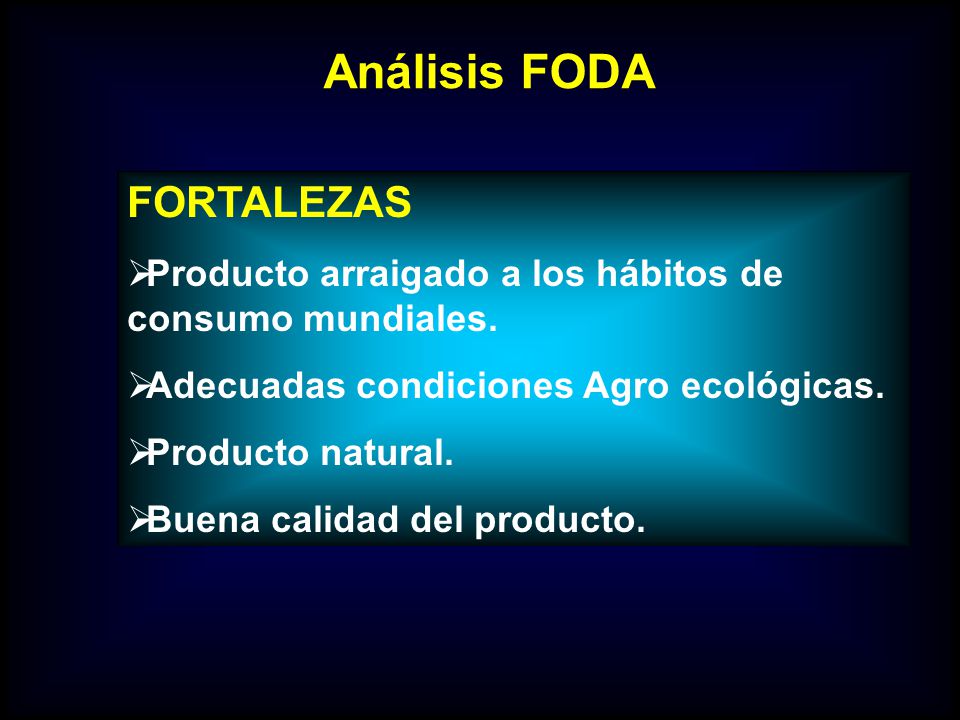 Análisis FODA

FORTALEZAS

➢Producto arraigado a los hábitos de consumo mundiales.

➢Adecuadas condiciones Agro ecológicas.

➢Producto natural.

➢Buena calidad del producto.